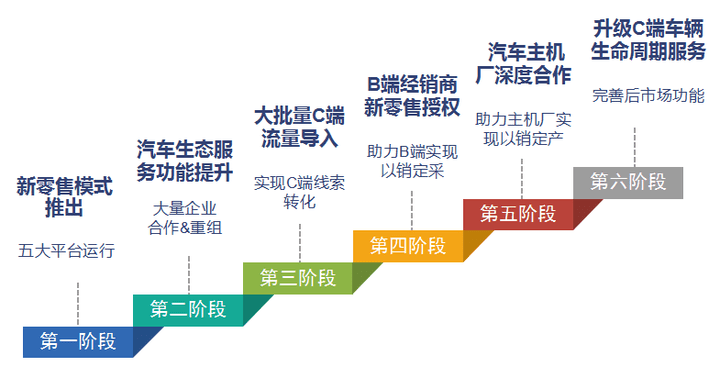 新零售模式推出

五大平台运行

第一阶段

汽车生态服务功能提升

大量企业合作&重组

第二阶段

大批量C端流量导入

实现C端线索转化

第三阶段

B端经销商新零售授权

助力B端实现以销定采

第四阶段

汽车主机厂深度合作

助力主机厂实现以销定产

第五阶段

升级C端车辆生命周期服务

完善后市场功能

第六阶段